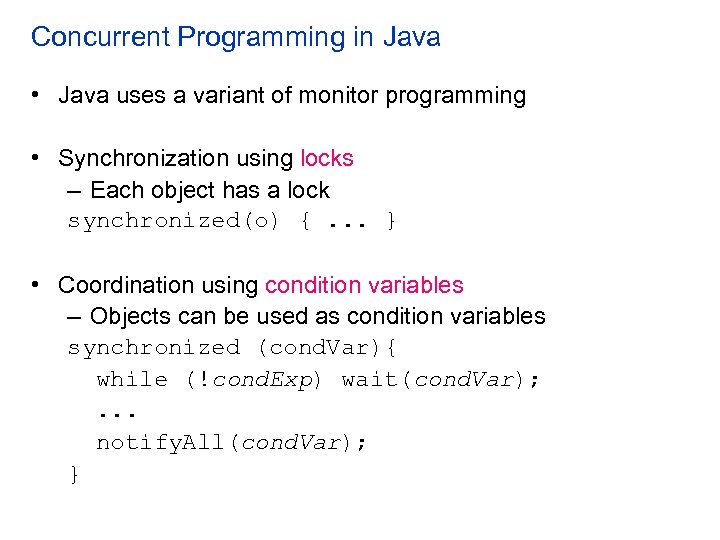 Concurrent Programming in Java

• Java uses a variant of monitor programming

• Synchronization using locks
– Each object has a lock
synchronized(o) { ... }

• Coordination using condition variables
– Objects can be used as condition variables
synchronized (condVar){
while (!condExp) wait(condVar);
...
notifyAll(condVar);
}